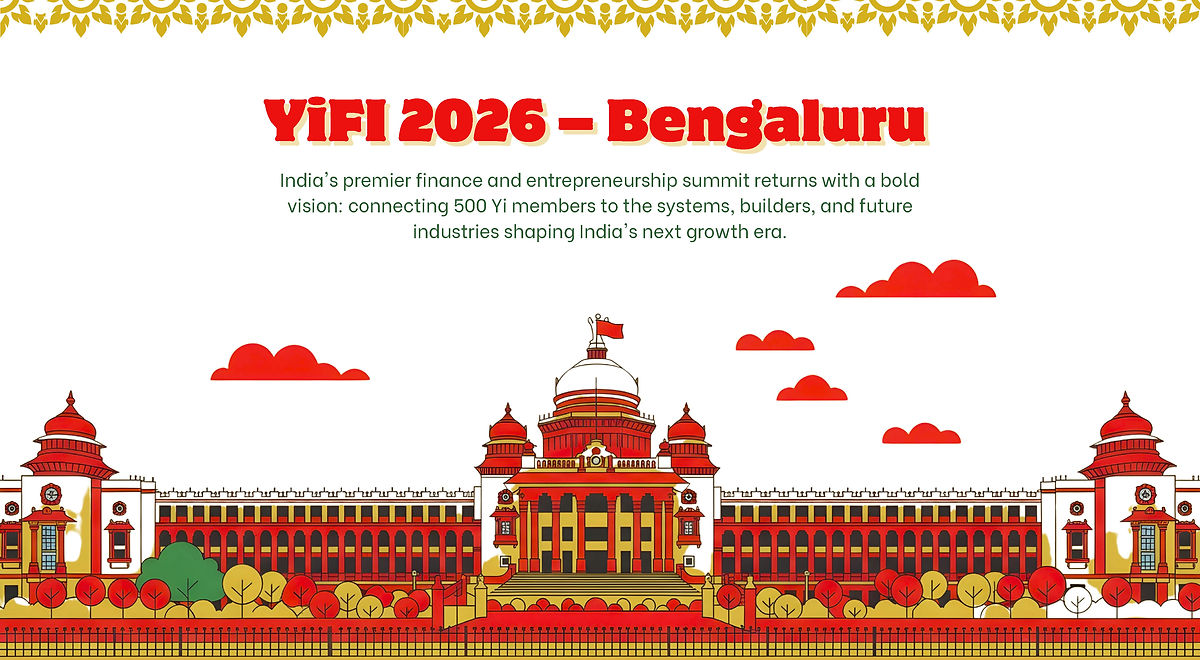 YiFI 2026 – Bengaluru

India's premier finance and entrepreneurship summit returns with a bold vision: connecting 500 Yi members to the systems, builders, and future industries shaping India's next growth era.